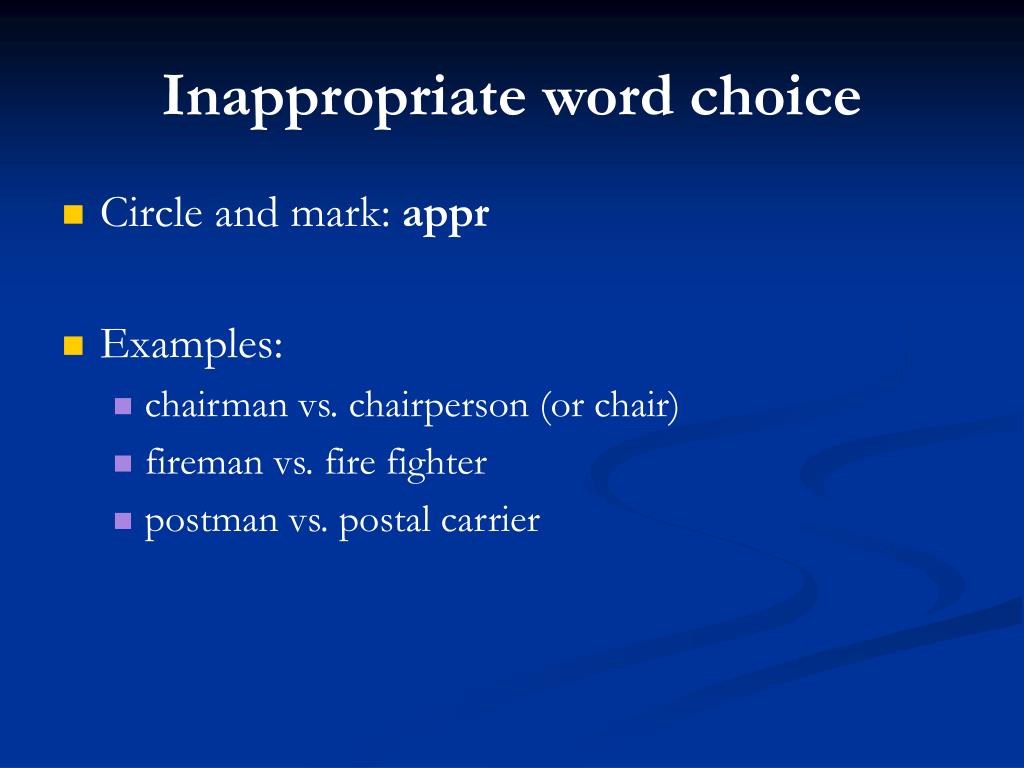 Inappropriate word choice

Circle and mark: appr

Examples:

chairman vs. chairperson (or chair)

fireman vs. fire fighter

postman vs. postal carrier